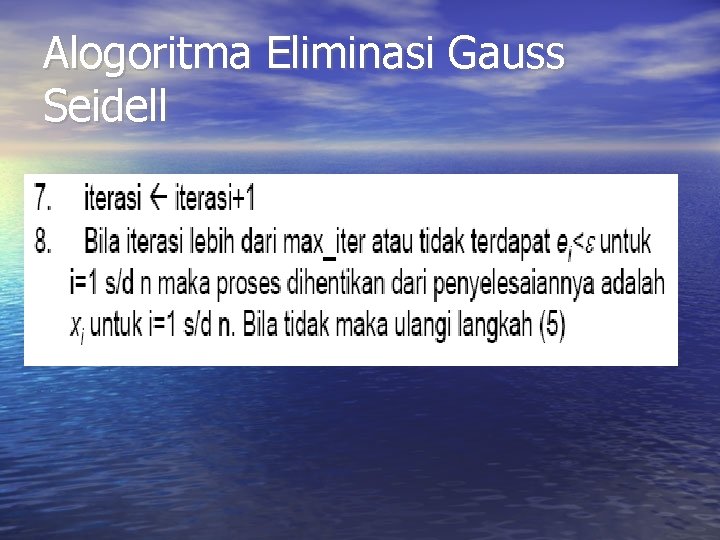 Alogoritma Eliminasi Gauss Seidell

7. iterasi ← iterasi+1

8. Bila iterasi lebih dari max_iter atau tidak terdapat $e_i<\varepsilon$ untuk i=1 s/d n maka proses dihentikan dari penyelesaiannya adalah $x_i$ untuk i=1 s/d n. Bila tidak maka ulangi langkah (5)